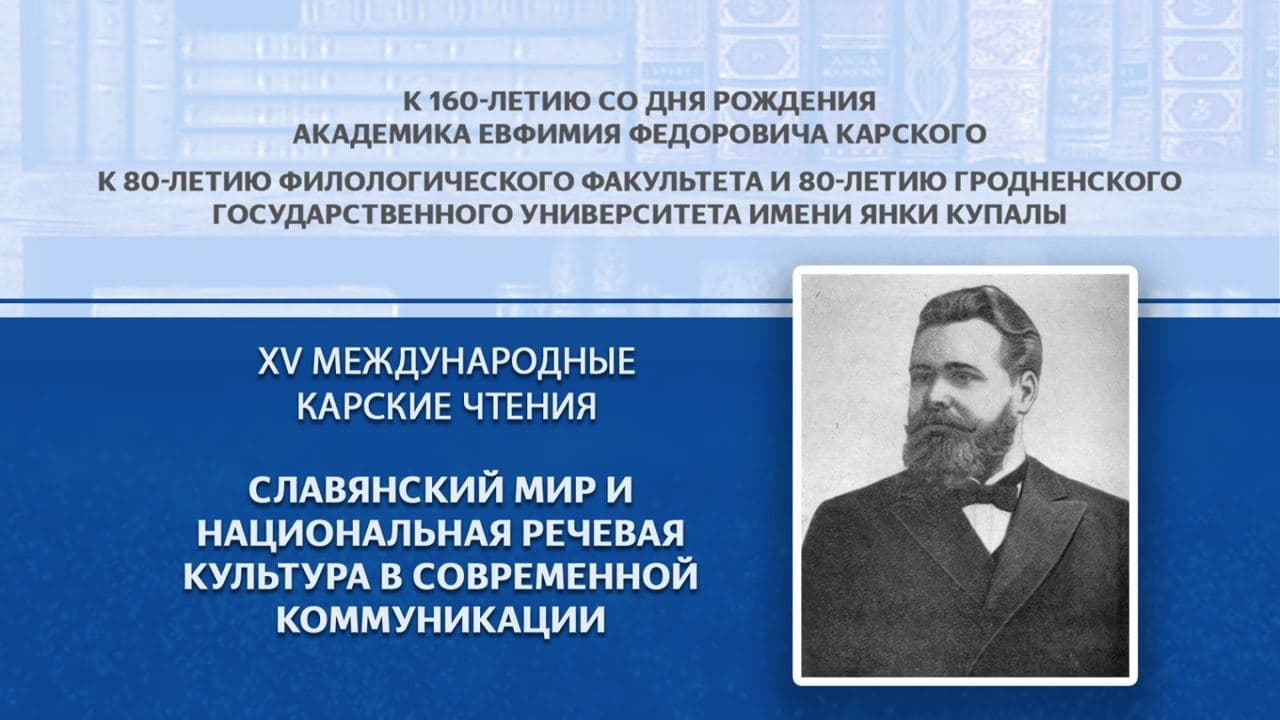 К 160-ЛЕТИЮ СО ДНЯ РОЖДЕНИЯ
АКАДЕМИКА ЕВФИМИЯ ФЕДОРОВИЧА КАРСКОГО

К 80-ЛЕТИЮ ФИЛОЛОГИЧЕСКОГО ФАКУЛЬТЕТА И 80-ЛЕТИЮ ГРОДНЕНСКОГО ГОСУДАРСТВЕННОГО УНИВЕРСИТЕТА ИМЕНИ ЯНКИ КУПАЛЫ

XV МЕЖДУНАРОДНЫЕ
КАРСКИЕ ЧТЕНИЯ

СЛАВЯНСКИЙ МИР И НАЦИОНАЛЬНАЯ РЕЧЕВАЯ КУЛЬТУРА В СОВРЕМЕННОЙ КОММУНИКАЦИИ